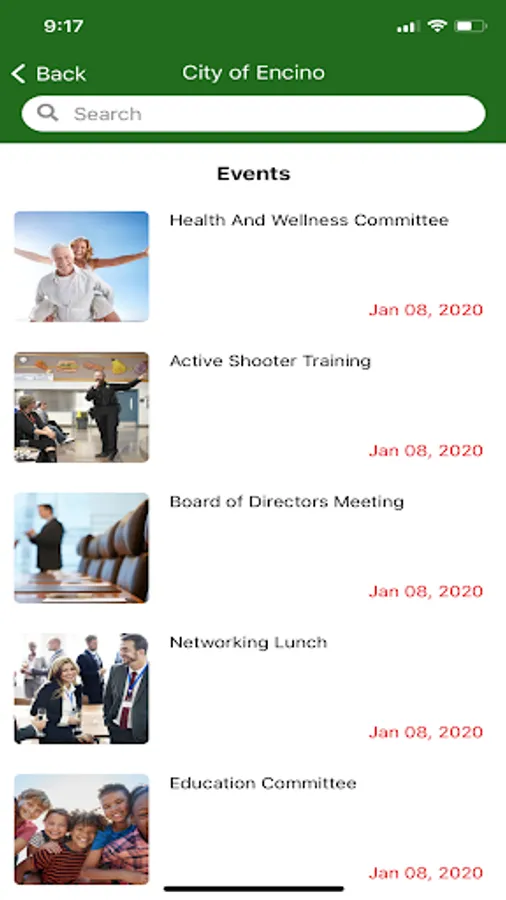 9:17

Back City of Encino

Search

Events

Health And Wellness Committee

Jan 08, 2020

Active Shooter Training

Jan 08, 2020

Board of Directors Meeting

Jan 08, 2020

Networking Lunch

Jan 08, 2020

Education Committee

Jan 08, 2020